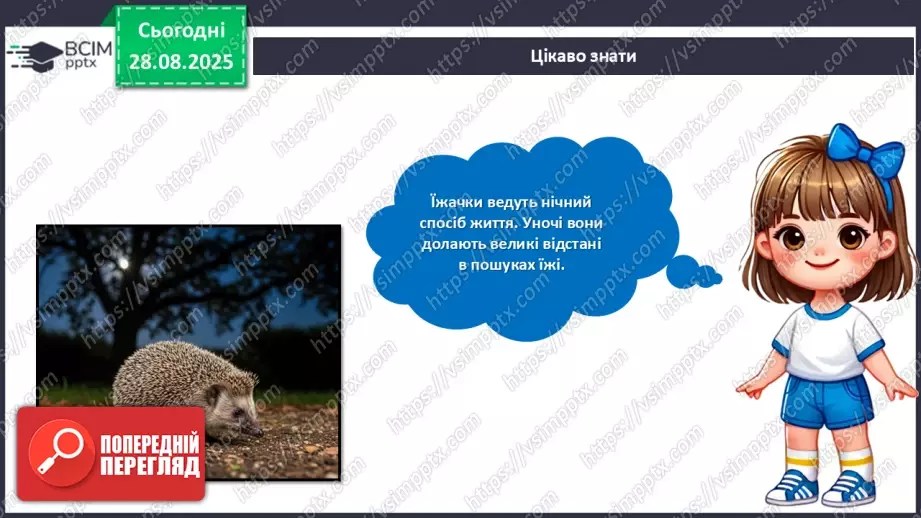 ВСІМ pptx

Сьогодні 28.08.2025

Цікаво знати

Їжачки ведуть нічний спосіб життя. Уночі вони долають великі відстані в пошуках їжі.

ПОПЕРЕДНІЙ ПЕРЕГЛЯД

https://vsimpptx.com